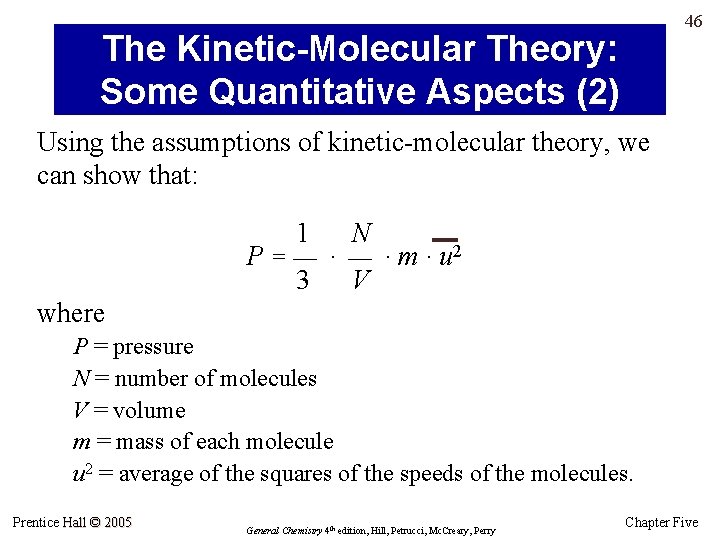 46

The Kinetic-Molecular Theory: Some Quantitative Aspects (2)

Using the assumptions of kinetic-molecular theory, we can show that:

$P = \frac{1}{3} \cdot \frac{N}{V} \cdot m \cdot \overline{u^2}$

where

$P$ = pressure

$N$ = number of molecules

$V$ = volume

$m$ = mass of each molecule

$u^2$ = average of the squares of the speeds of the molecules.

Prentice Hall © 2005

General Chemistry 4th edition, Hill, Petrucci, McCreary, Perry

Chapter Five